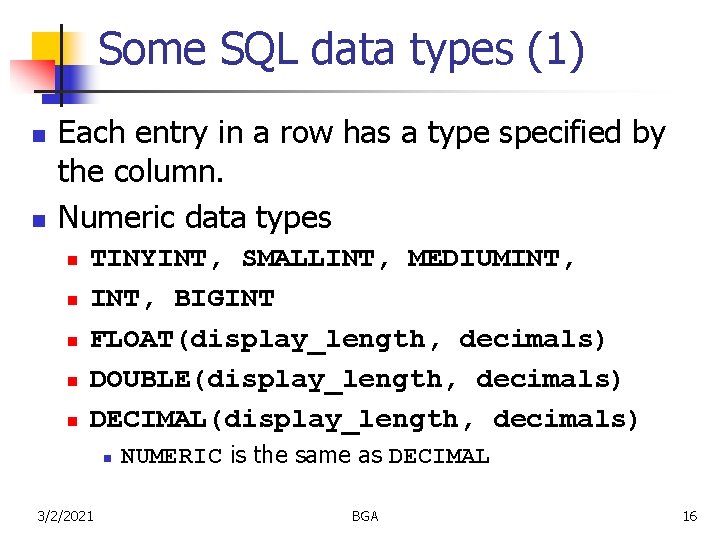 Some SQL data types (1)

Each entry in a row has a type specified by the column.

Numeric data types

TINYINT, SMALLINT, MEDIUMINT,

INT, BIGINT

FLOAT(display_length, decimals)

DOUBLE(display_length, decimals)

DECIMAL(display_length, decimals)

NUMERIC is the same as DECIMAL

3/2/2021

BGA

16